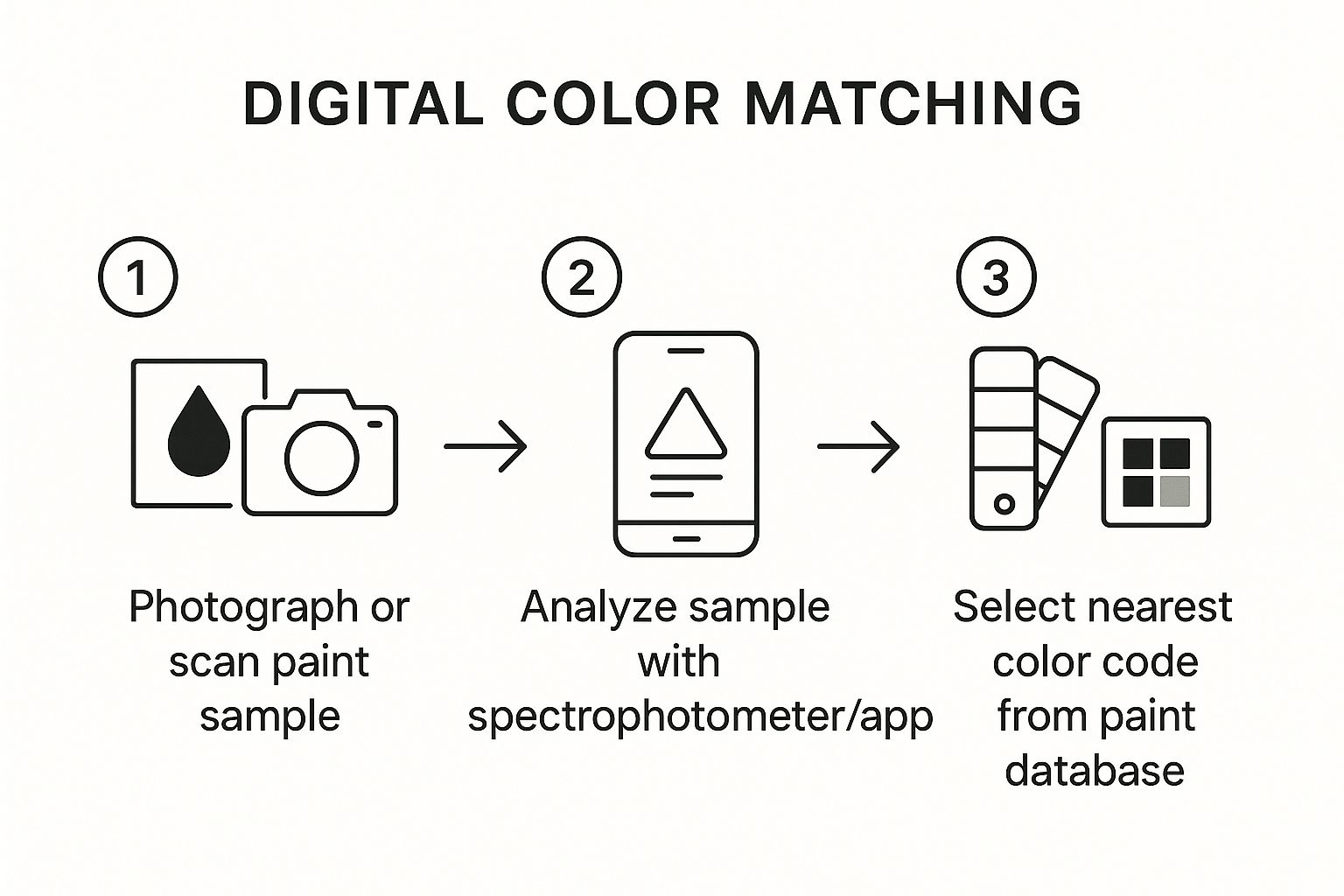 DIGITAL COLOR MATCHING

1

Photograph or scan paint sample

2

Analyze sample with spectrophotometer/app

3

Select nearest color code from paint database